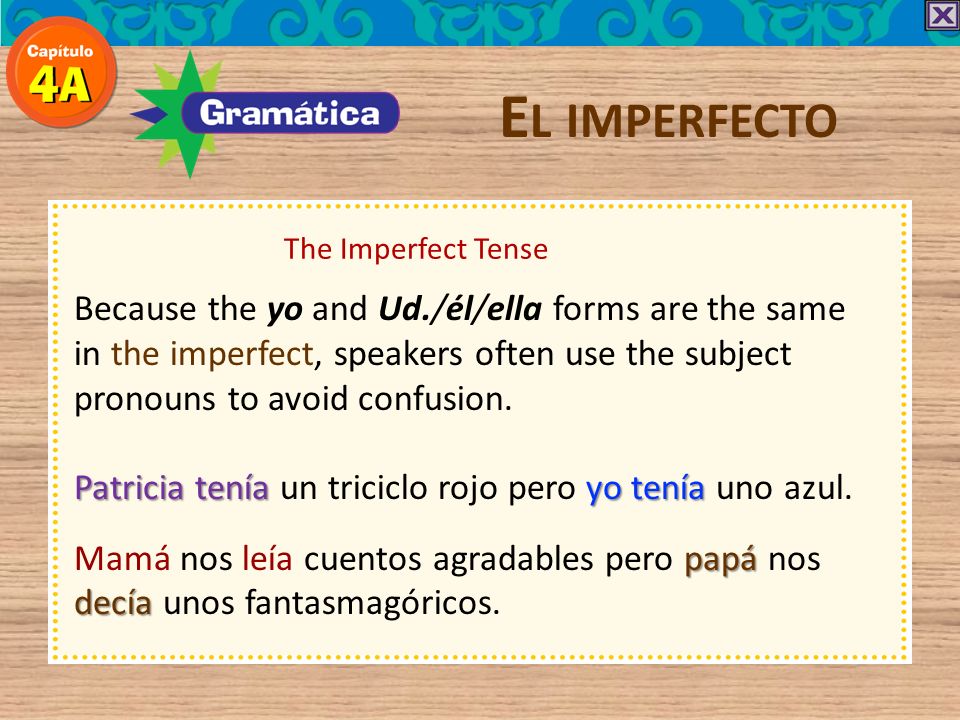 Capítulo 4A

Gramática

EL IMPERFECTO

The Imperfect Tense

Because the yo and Ud./él/ella forms are the same in the imperfect, speakers often use the subject pronouns to avoid confusion.

Patricia tenía un triciclo rojo pero yo tenía uno azul.

Mamá nos leía cuentos agradables pero papá nos decía unos fantasmagóricos.